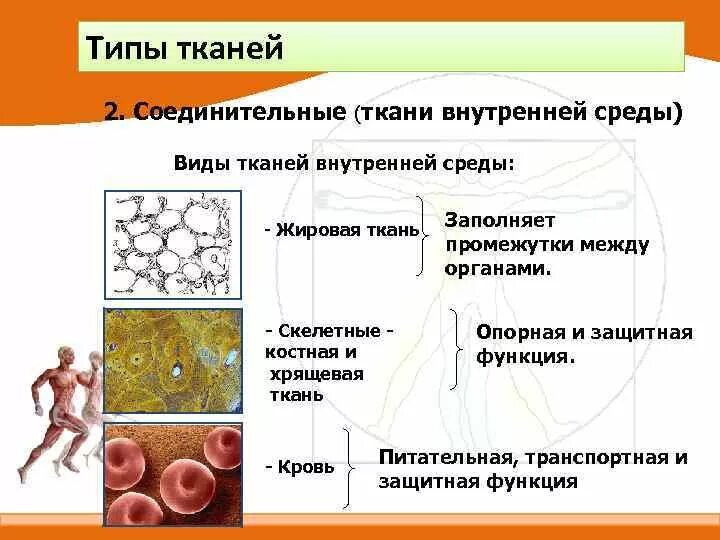 Типы тканей

2. Соединительные (ткани внутренней среды)

Виды тканей внутренней среды:

- Жировая ткань

Заполняет промежутки между органами.

- Скелетные - костная и хрящевая ткань

Опорная и защитная функция.

- Кровь

Питательная, транспортная и защитная функция